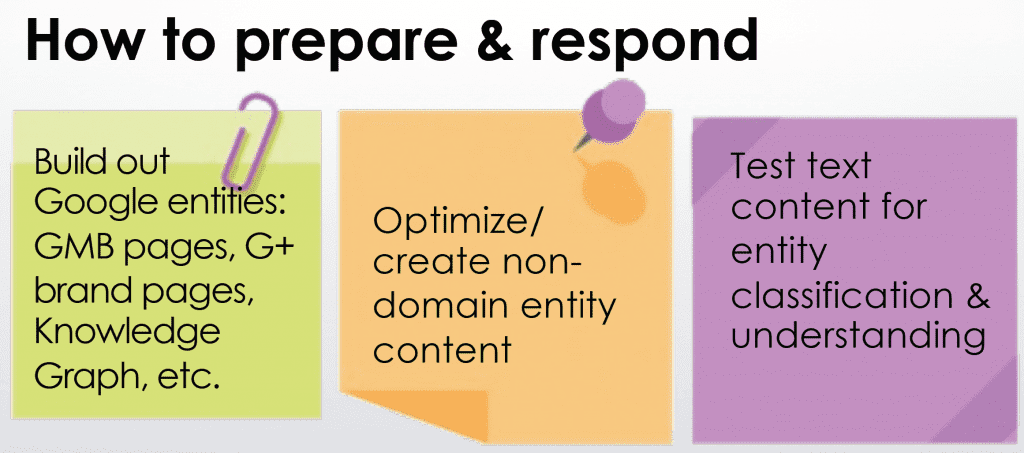 How to prepare & respond

Build out Google entities: GMB pages, G+ brand pages, Knowledge Graph, etc.

Optimize/ create non-domain entity content

Test text content for entity classification & understanding